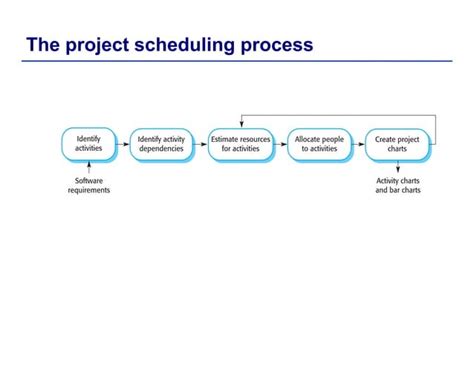 The project scheduling process

Identify activities

Identify activity dependencies

Estimate resources for activities

Allocate people to activities

Create project charts

Software requirements

Activity charts and bar charts